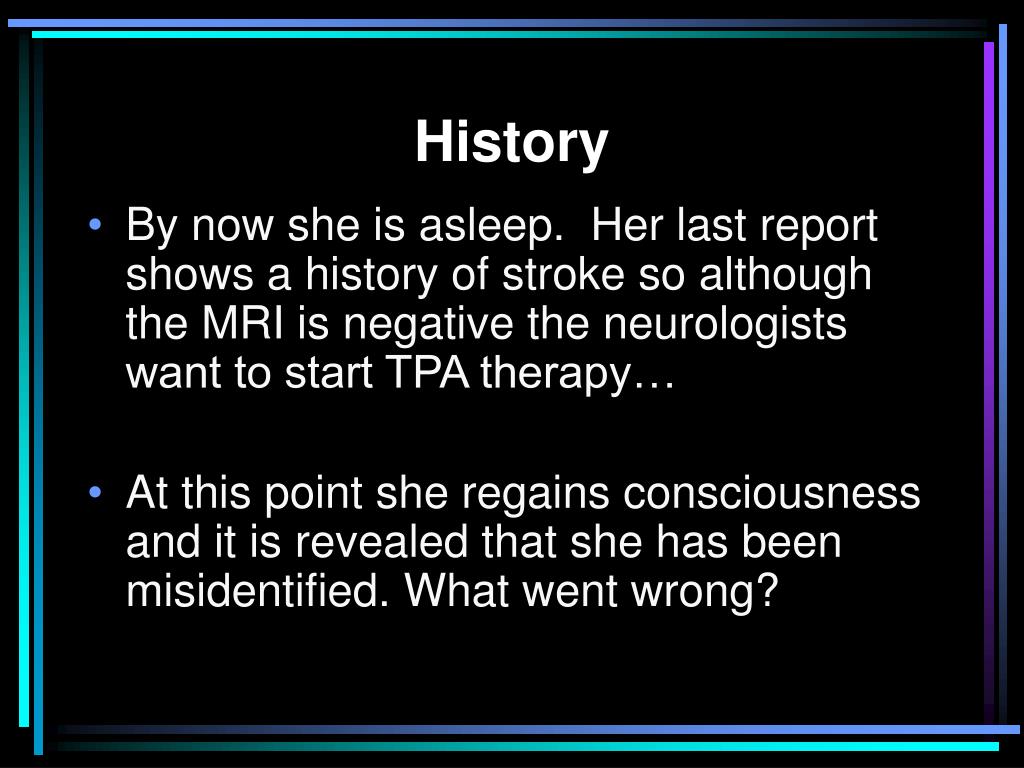 History

• By now she is asleep.  Her last report shows a history of stroke so although the MRI is negative the neurologists want to start TPA therapy…

• At this point she regains consciousness and it is revealed that she has been misidentified. What went wrong?